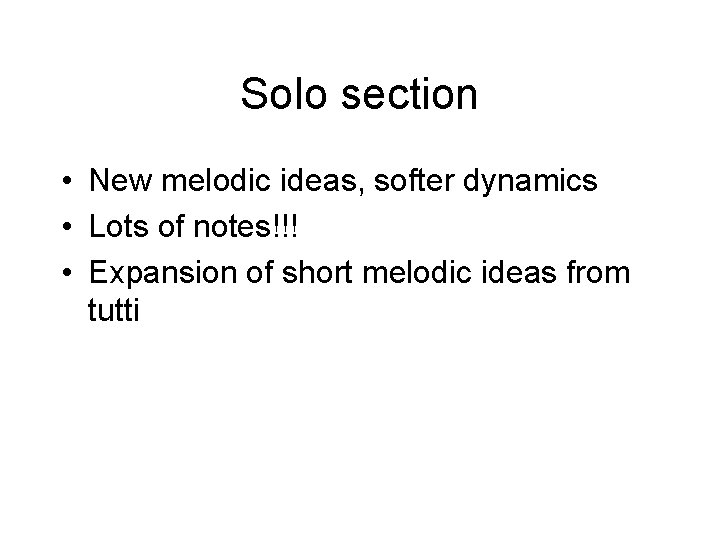 Solo section

• New melodic ideas, softer dynamics
• Lots of notes!!!
• Expansion of short melodic ideas from tutti